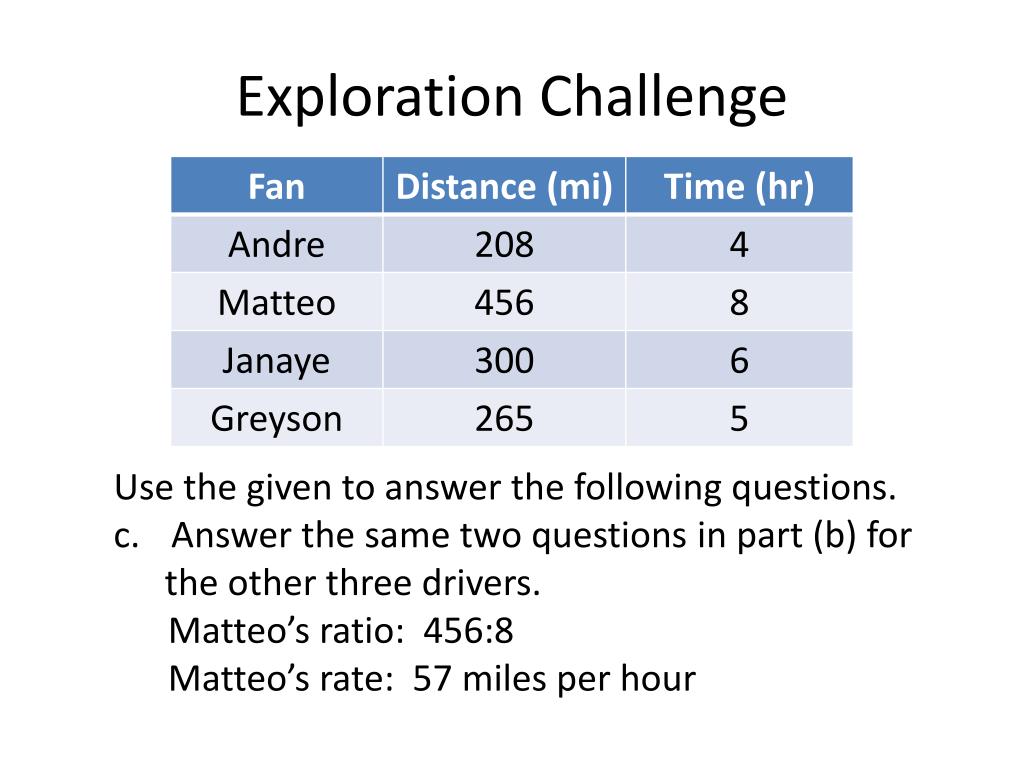 Exploration Challenge

| Fan | Distance (mi) | Time (hr) |
|---|---|---|
| Andre | 208 | 4 |
| Matteo | 456 | 8 |
| Janaye | 300 | 6 |
| Greyson | 265 | 5 |

Use the given to answer the following questions.
c. Answer the same two questions in part (b) for the other three drivers.
Matteo’s ratio: 456:8
Matteo’s rate: 57 miles per hour